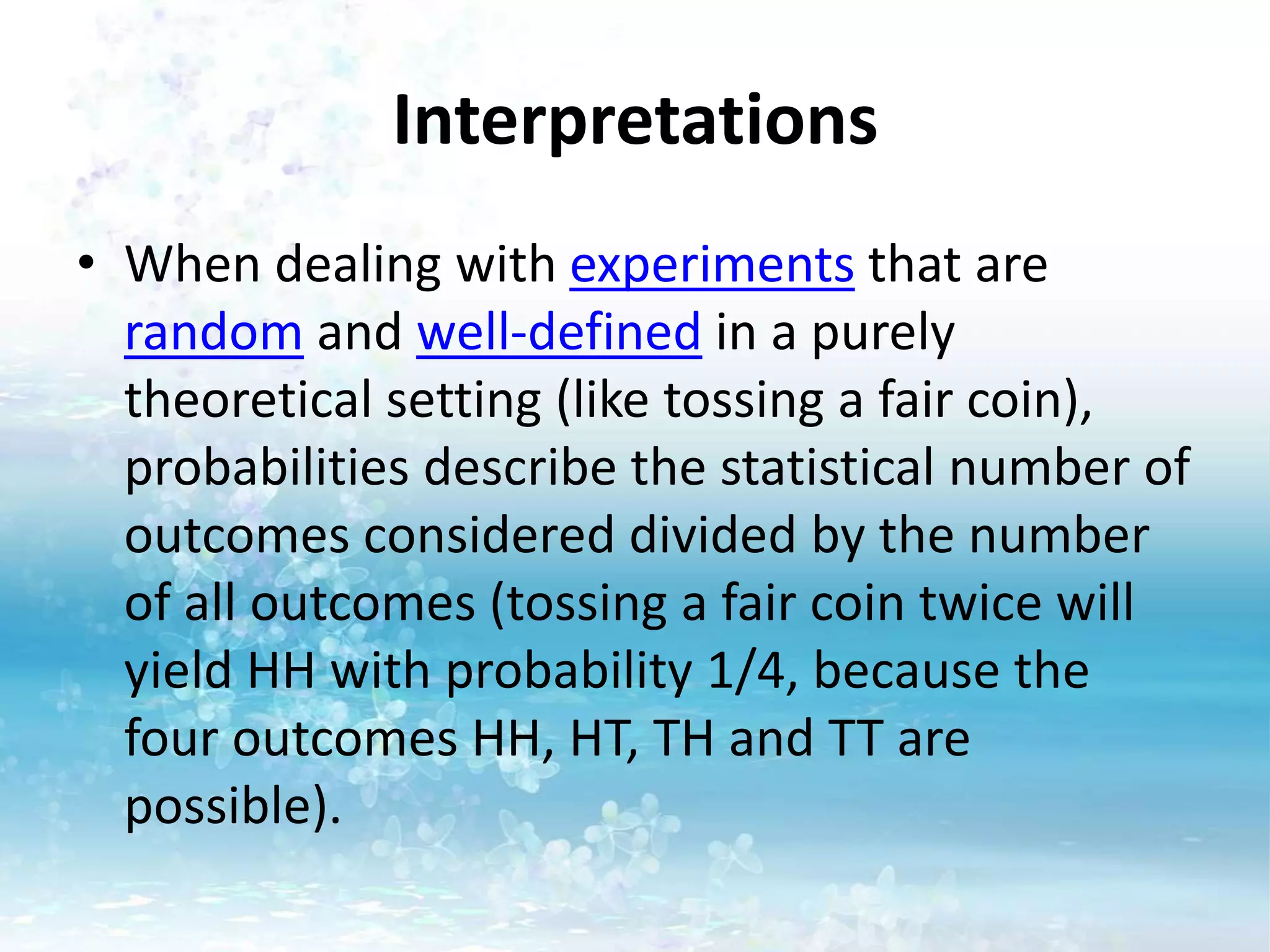 Interpretations

• When dealing with experiments that are random and well-defined in a purely theoretical setting (like tossing a fair coin), probabilities describe the statistical number of outcomes considered divided by the number of all outcomes (tossing a fair coin twice will yield HH with probability 1/4, because the four outcomes HH, HT, TH and TT are possible).